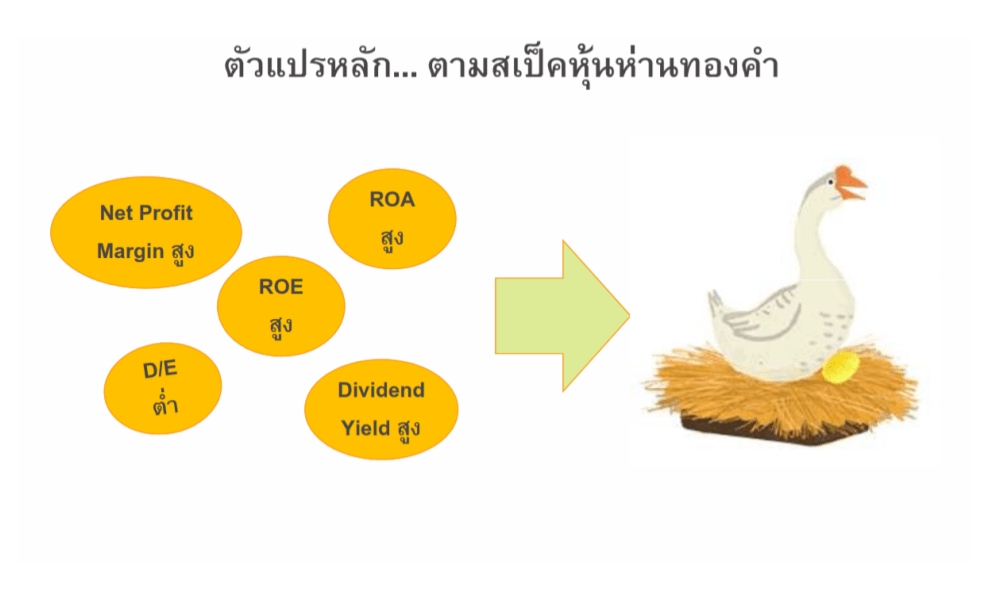 ตัวแปรหลัก... ตามสเป็คหุ้นห่านทองคำ

Net Profit Margin สูง

ROA สูง

ROE สูง

D/E ต่ำ

Dividend Yield สูง